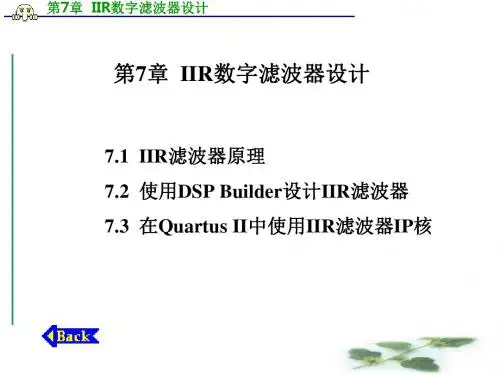 第7章 IIR数字滤波器设计

第7章 IIR数字滤波器设计

7.1 IIR滤波器原理

7.2 使用DSP Builder设计IIR滤波器

7.3 在Quartus II中使用IIR滤波器IP核

Back